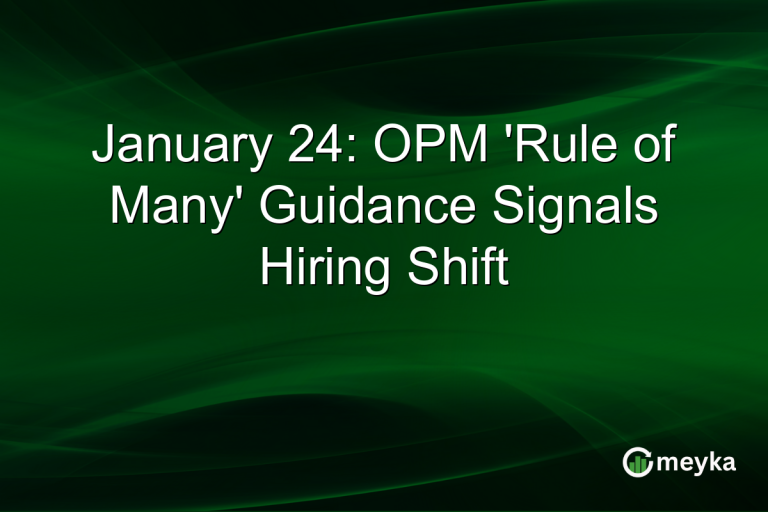 January 24: OPM 'Rule of Many' Guidance Signals Hiring Shift

meyka